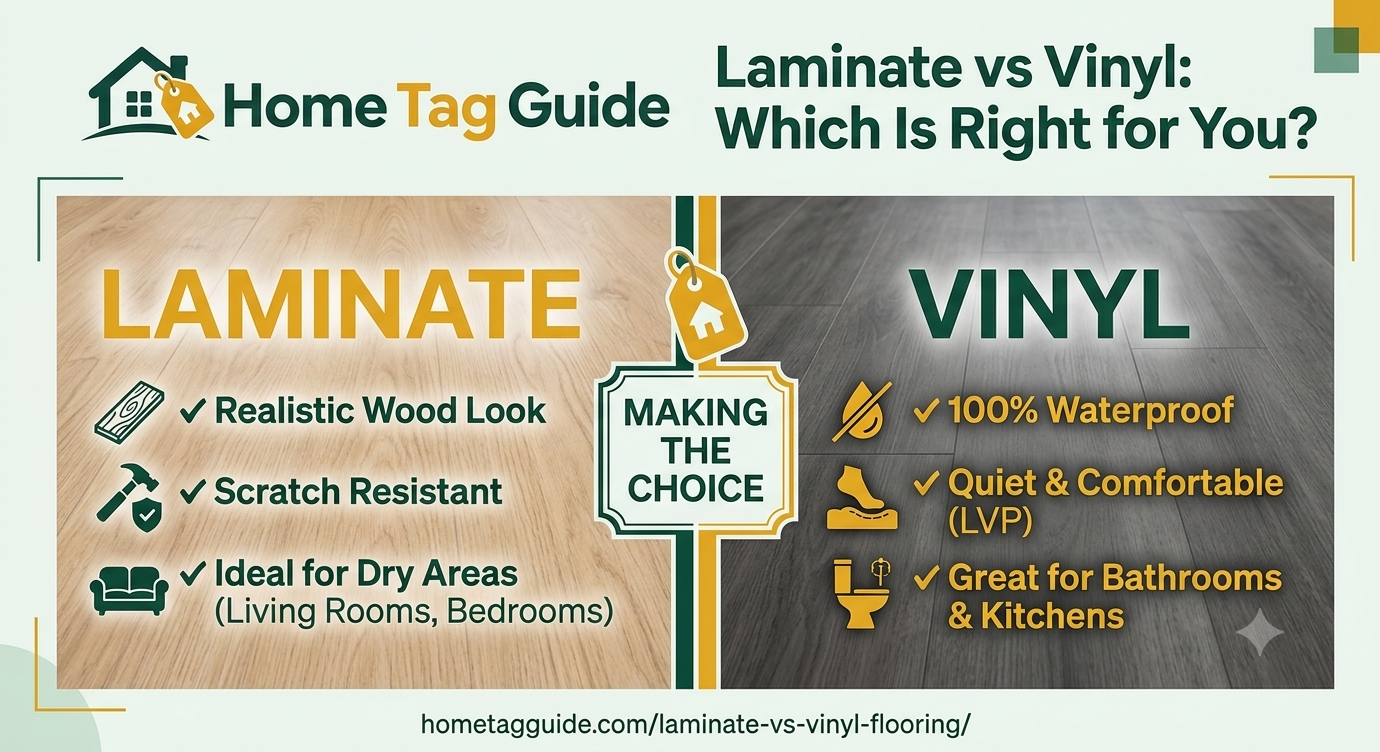 Home Tag Guide

Laminate vs Vinyl: Which Is Right for You?

LAMINATE

✓ Realistic Wood Look

✓ Scratch Resistant

✓ Ideal for Dry Areas (Living Rooms, Bedrooms)

MAKING THE CHOICE

VINYL

✓ 100% Waterproof

✓ Quiet & Comfortable (LVP)

✓ Great for Bathrooms & Kitchens

hometagguide.com/laminate-vs-vinyl-flooring/